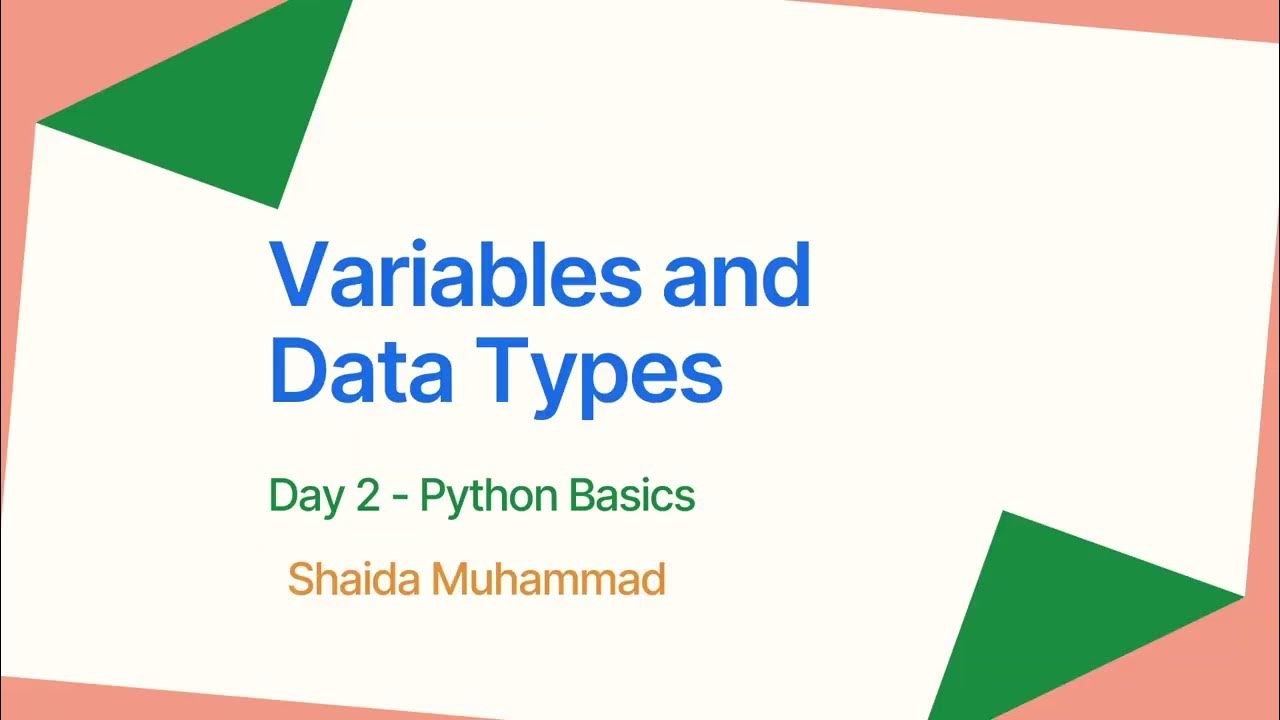 Variables and Data Types

Day 2 - Python Basics

Shaida Muhammad